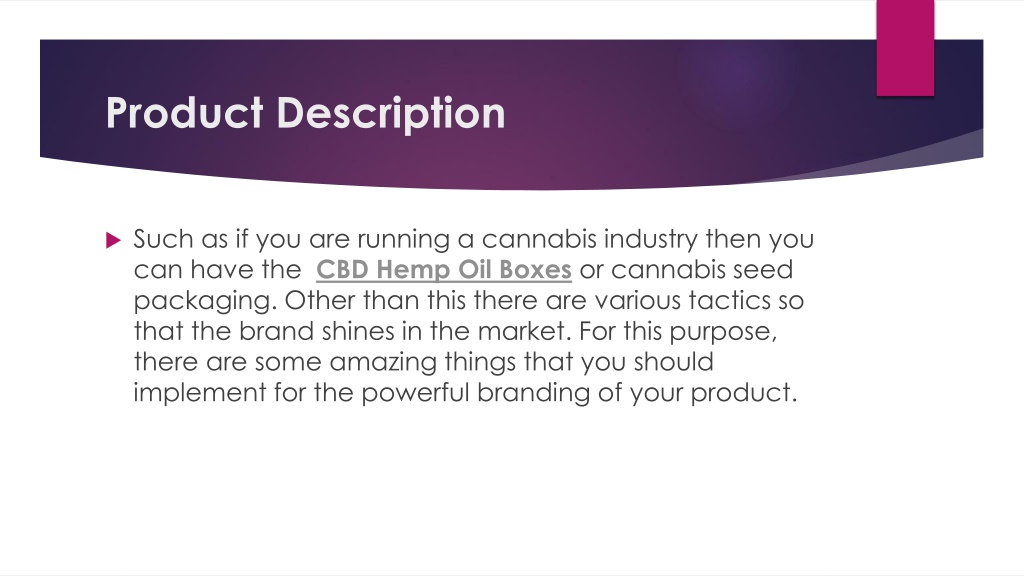 Product Description

Such as if you are running a cannabis industry then you can have the CBD Hemp Oil Boxes or cannabis seed packaging. Other than this there are various tactics so that the brand shines in the market. For this purpose, there are some amazing things that you should implement for the powerful branding of your product.